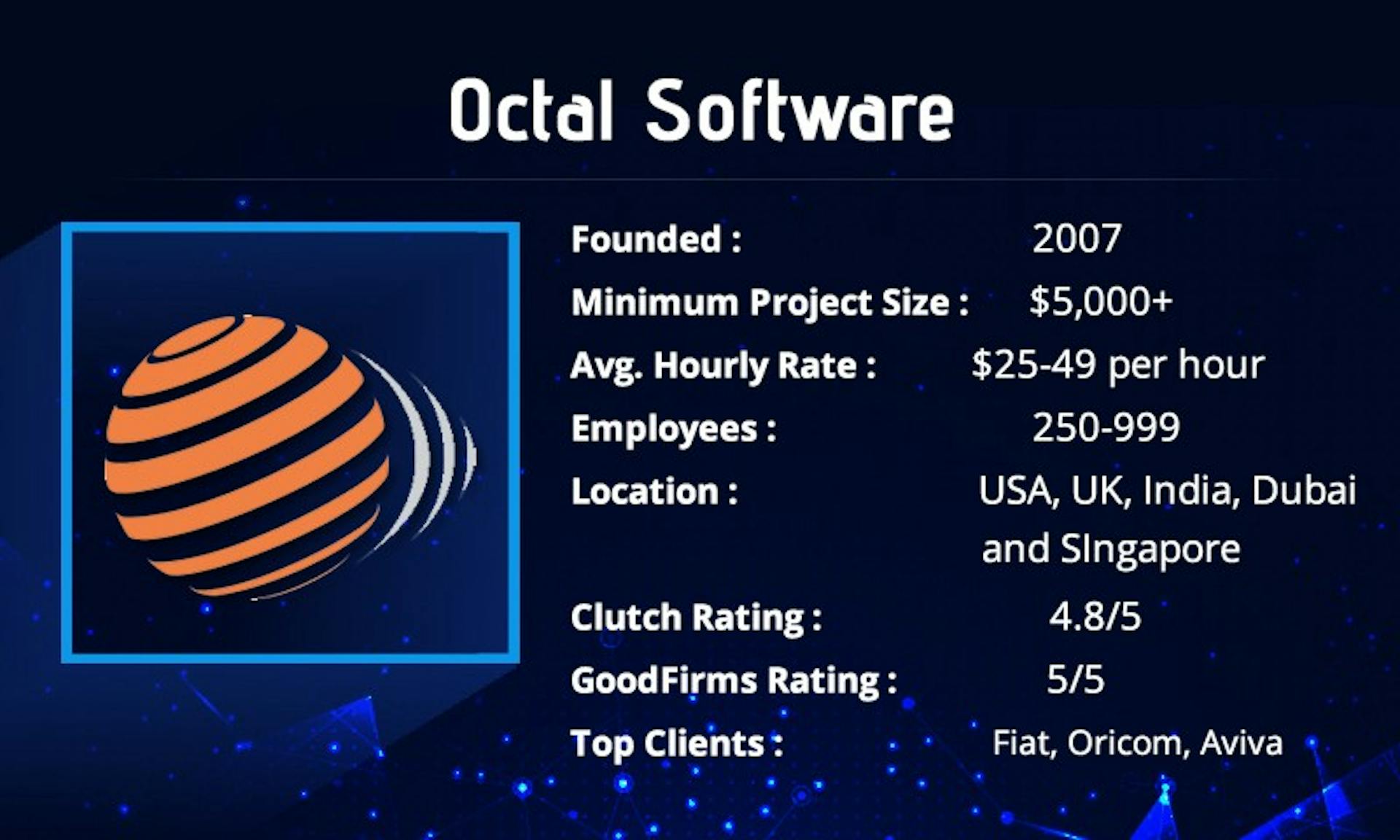 Octal Software

Founded : 2007

Minimum Project Size : \$5,000+

Avg. Hourly Rate : \$25-49 per hour

Employees : 250-999

Location : USA, UK, India, Dubai and SIngapore

Clutch Rating : 4.8/5

GoodFirms Rating : 5/5

Top Clients : Fiat, Oricom, Aviva